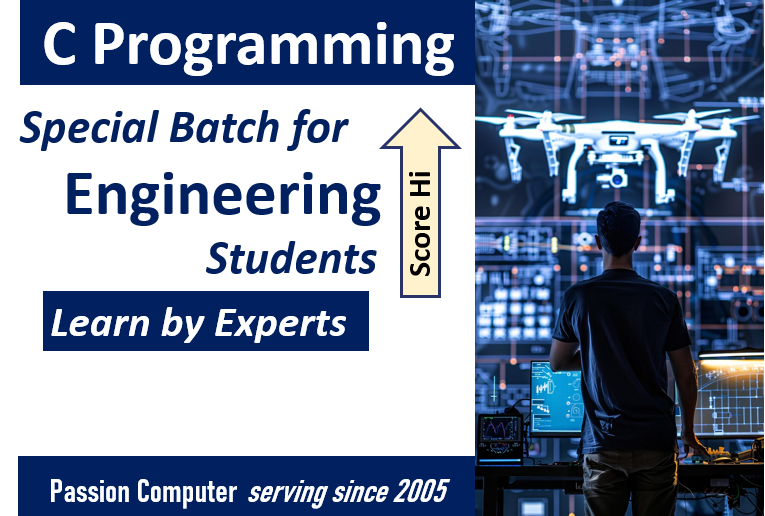 C Programming

Special Batch for Engineering Students

Score Hi

Learn by Experts

Passion Computer serving since 2005